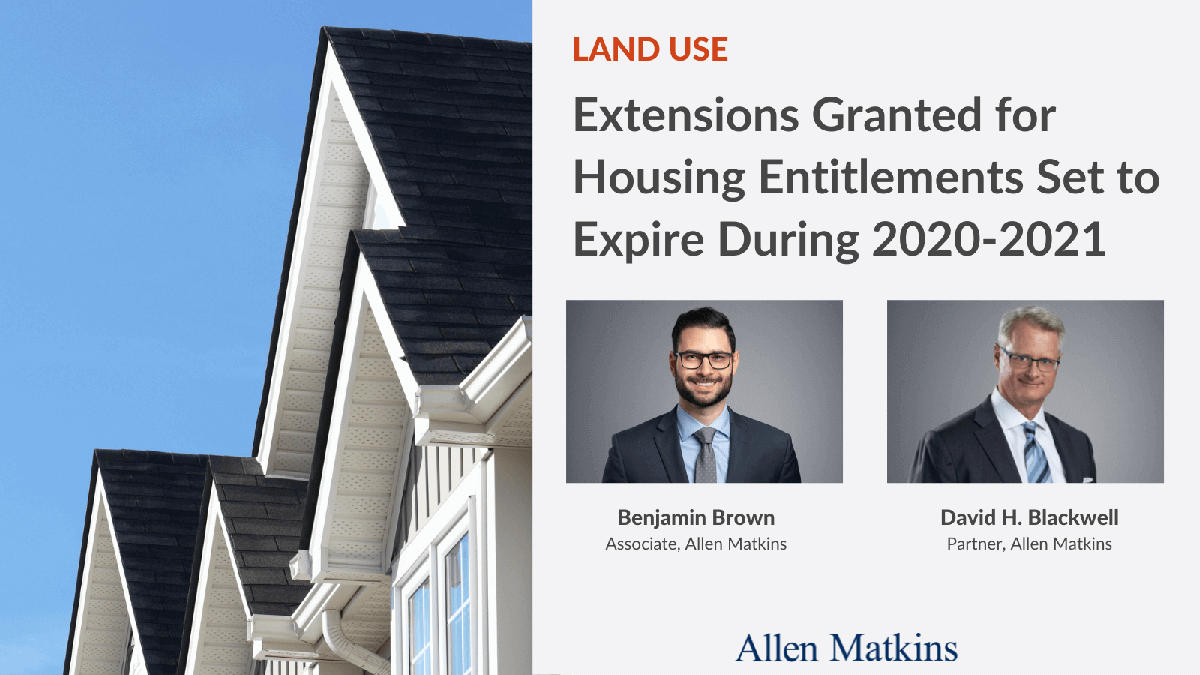 LAND USE

Extensions Granted for Housing Entitlements Set to Expire During 2020-2021

Benjamin Brown
Associate, Allen Matkins

David H. Blackwell
Partner, Allen Matkins

Allen Matkins